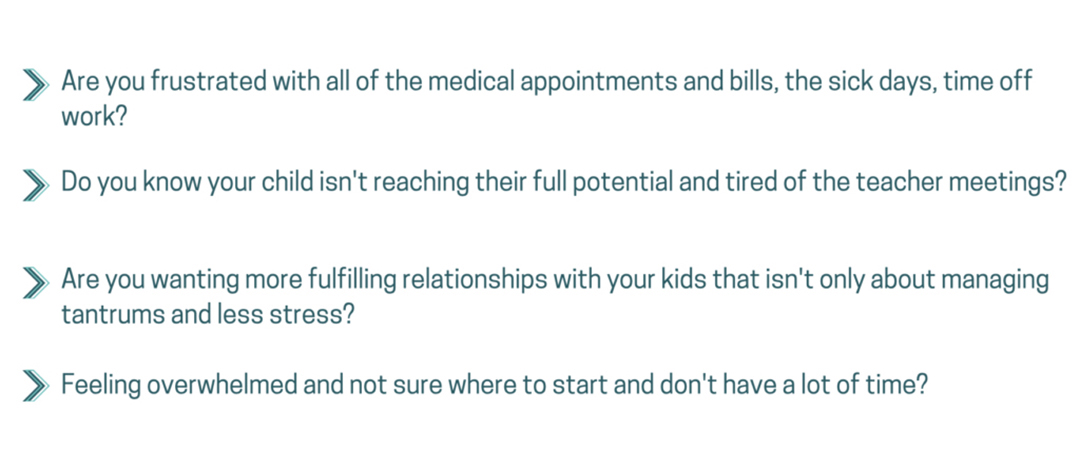 Are you frustrated with all of the medical appointments and bills, the sick days, time off work?

Do you know your child isn't reaching their full potential and tired of the teacher meetings?

Are you wanting more fulfilling relationships with your kids that isn't only about managing tantrums and less stress?

Feeling overwhelmed and not sure where to start and don't have a lot of time?